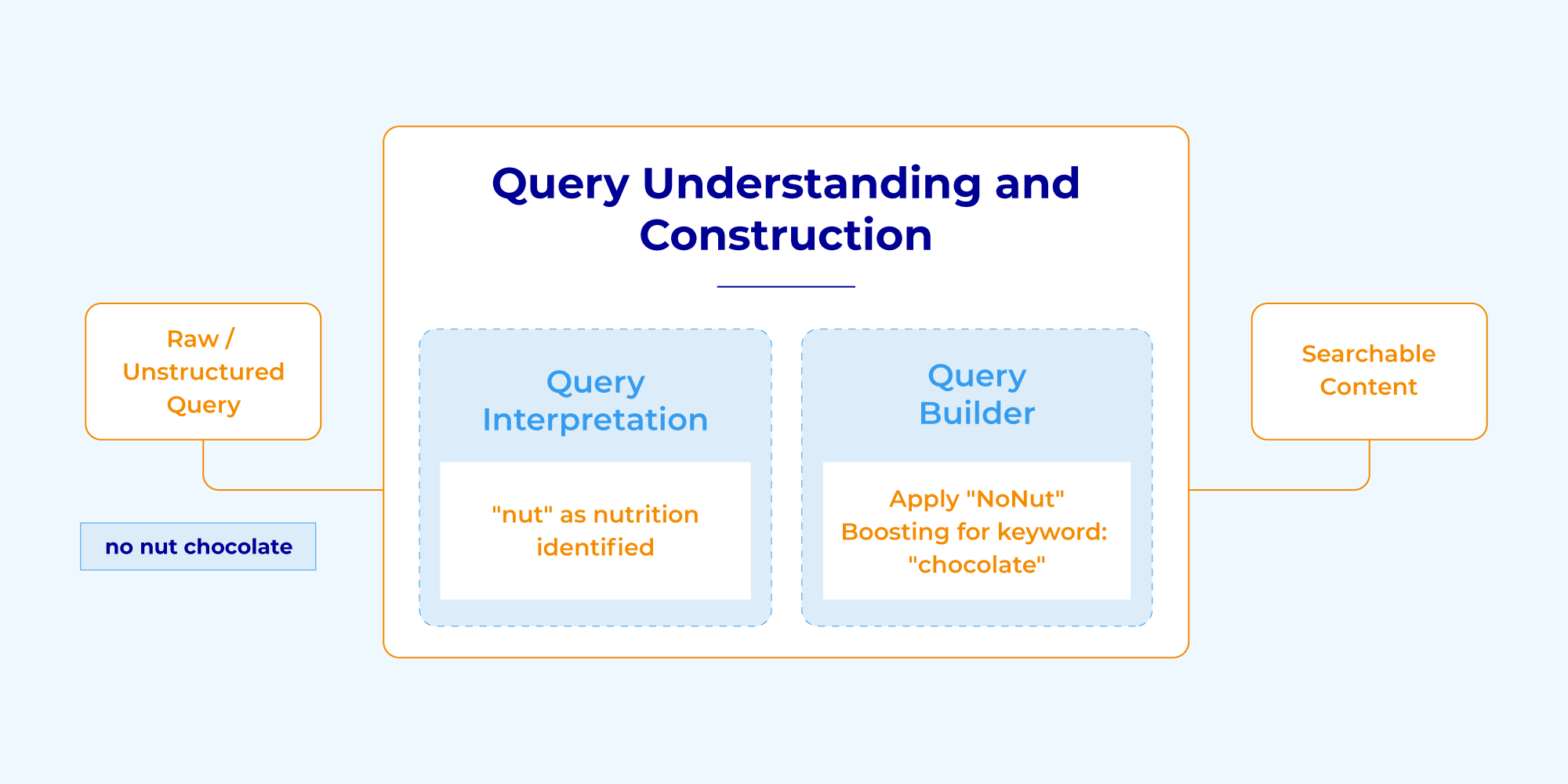 Raw / Unstructured Query

no nut chocolate

Query Understanding and Construction

Query Interpretation

"nut" as nutrition identified

Query Builder

Apply "NoNut" Boosting for keyword: "chocolate"

Searchable Content